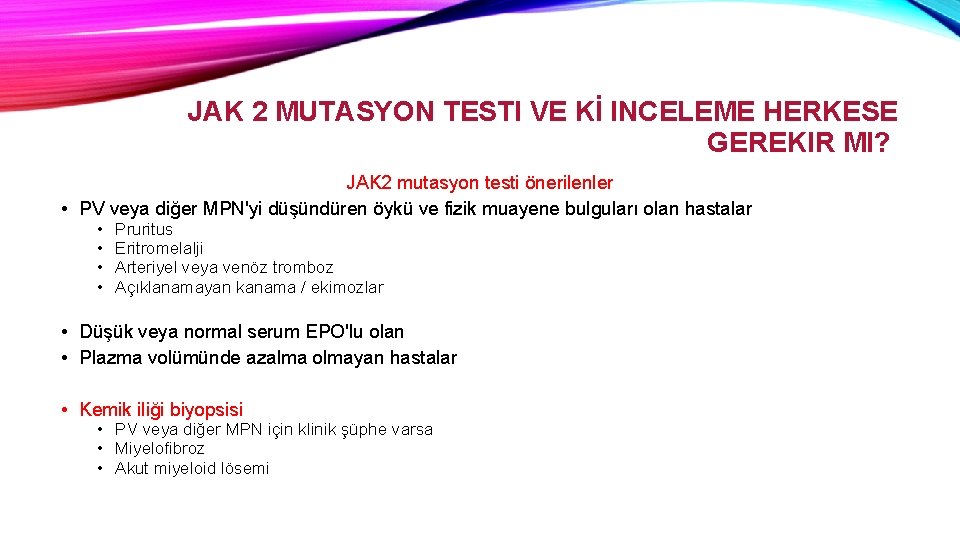 JAK 2 MUTASYON TESTI VE Kİ INCELEME HERKESE GEREKIR MI?

JAK2 mutasyon testi önerilenler

• PV veya diğer MPN'yi düşündüren öykü ve fizik muayene bulguları olan hastalar
• Pruritus
• Eritromelalji
• Arteriyel veya venöz tromboz
• Açıklanamayan kanama / ekimozlar

• Düşük veya normal serum EPO'lu olan
• Plazma volümünde azalma olmayan hastalar

• Kemik iliği biyopsisi
• PV veya diğer MPN için klinik şüphe varsa
• Miyelofibroz
• Akut miyeloid lösemi